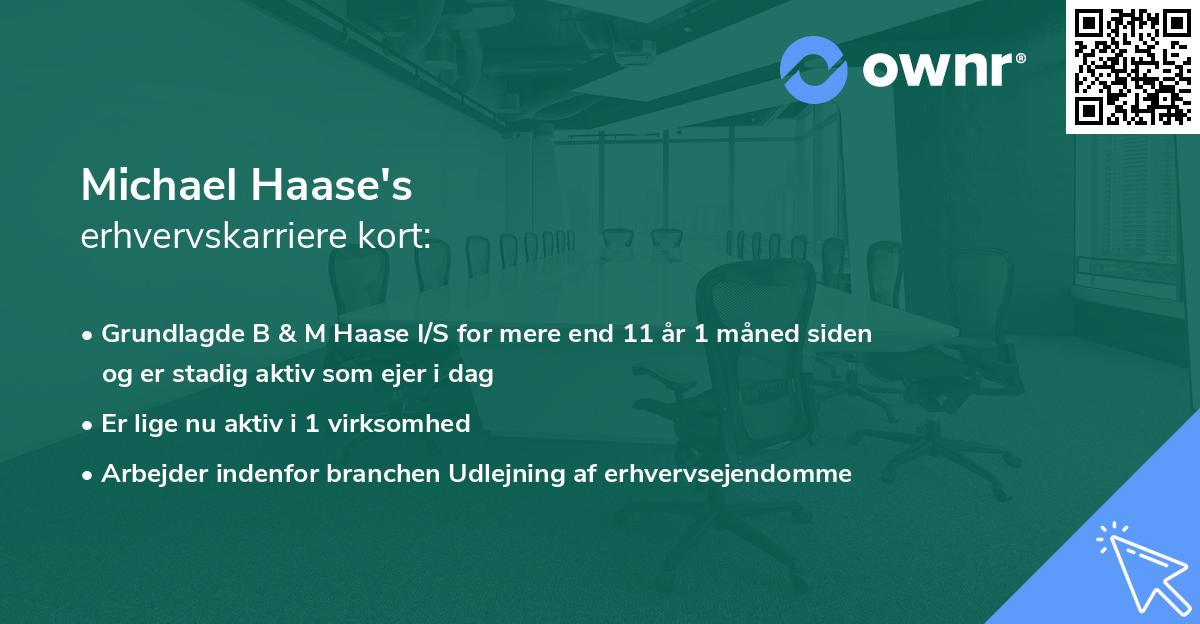 ownr®

Michael Haase's
erhvervskarriere kort:

• Grundlagde B & M Haase I/S for mere end 11 år 1 måned siden og er stadig aktiv som ejer i dag
• Er lige nu aktiv i 1 virksomhed
• Arbejder indenfor branchen Udlejning af erhvervsejendomme